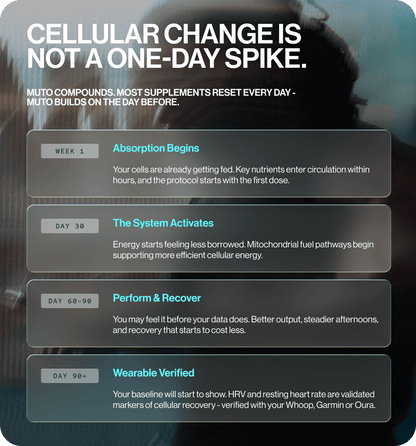 CELLULAR CHANGE IS NOT A ONE-DAY SPIKE.

MUTO COMPOUNDS. MOST SUPPLEMENTS RESET EVERY DAY - MUTO BUILDS ON THE DAY BEFORE.

WEEK 1

Absorption Begins

Your cells are already getting fed. Key nutrients enter circulation within hours, and the protocol starts with the first dose.

DAY 30

The System Activates

Energy starts feeling less borrowed. Mitochondrial fuel pathways begin supporting more efficient cellular energy.

DAY 60-90

Perform & Recover

You may feel it before your data does. Better output, steadier afternoons, and recovery that starts to cost less.

DAY 90+

Wearable Verified

Your baseline will start to show. HRV and resting heart rate are validated markers of cellular recovery - verified with your Whoop, Garmin or Oura.